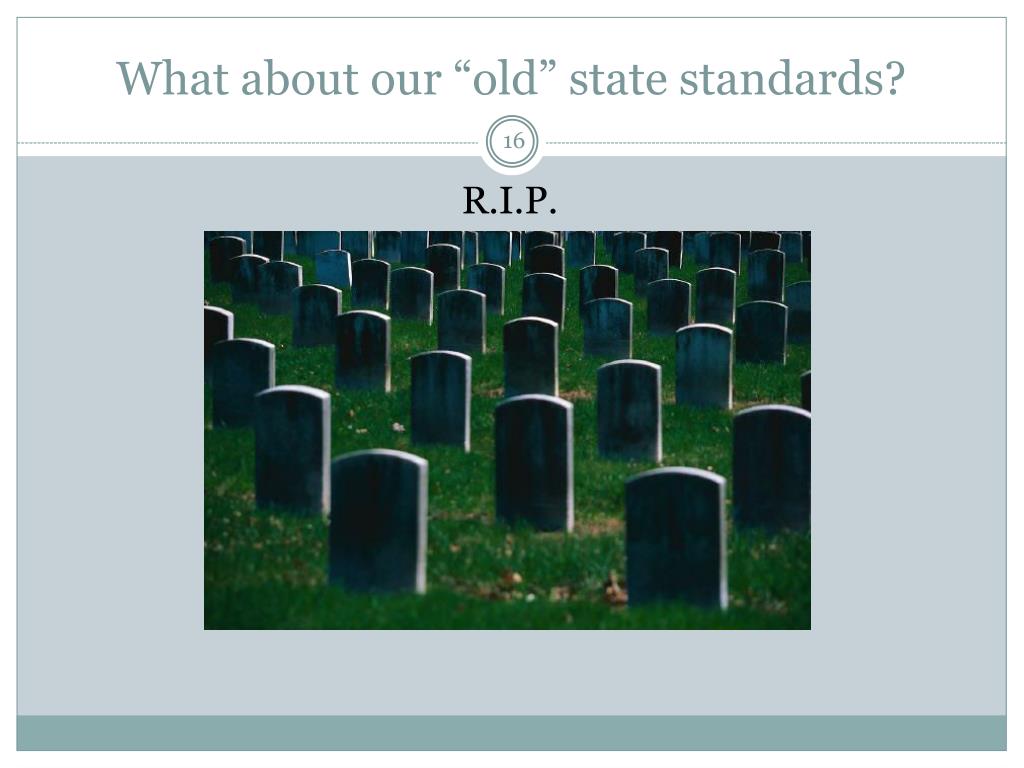 What about our “old” state standards?

16

R.I.P.